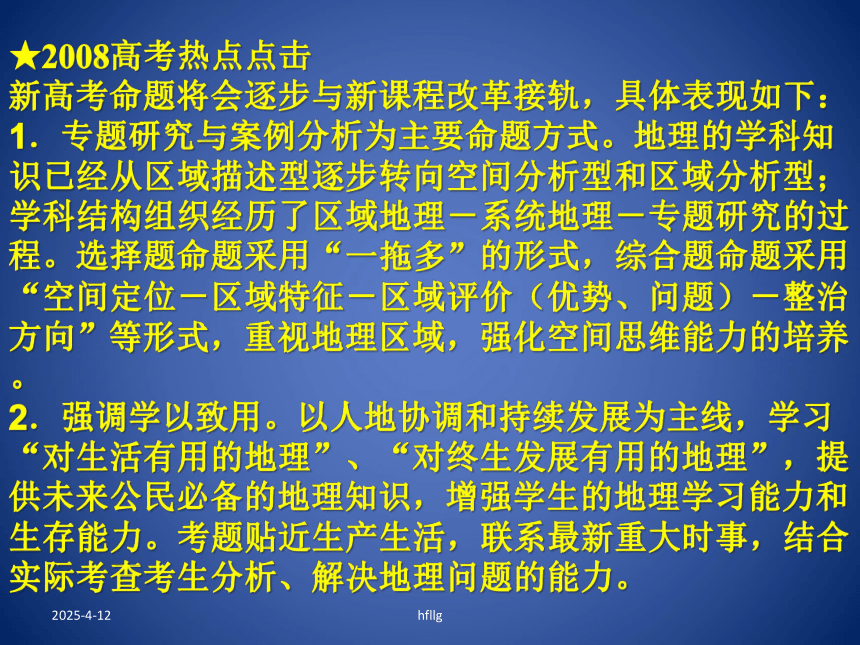 ★2008高考热点点击
新高考命题将会逐步与新课程改革接轨，具体表现如下：
1．专题研究与案例分析为主要命题方式。地理的学科知识已经从区域描述型逐步转向空间分析型和区域分析型；学科结构组织经历了区域地理－系统地理－专题研究的过程。选择题命题采用“一拖多”的形式，综合题命题采用“空间定位－区域特征－区域评价（优势、问题）－整治方向”等形式，重视地理区域，强化空间思维能力的培养。
2．强调学以致用。以人地协调和持续发展为主线，学习“对生活有用的地理”、“对终生发展有用的地理”，提供未来公民必备的地理知识，增强学生的地理学习能力和生存能力。考题贴近生产生活，联系最新重大时事，结合实际考查考生分析、解决地理问题的能力。

2025-4-12
hfllg